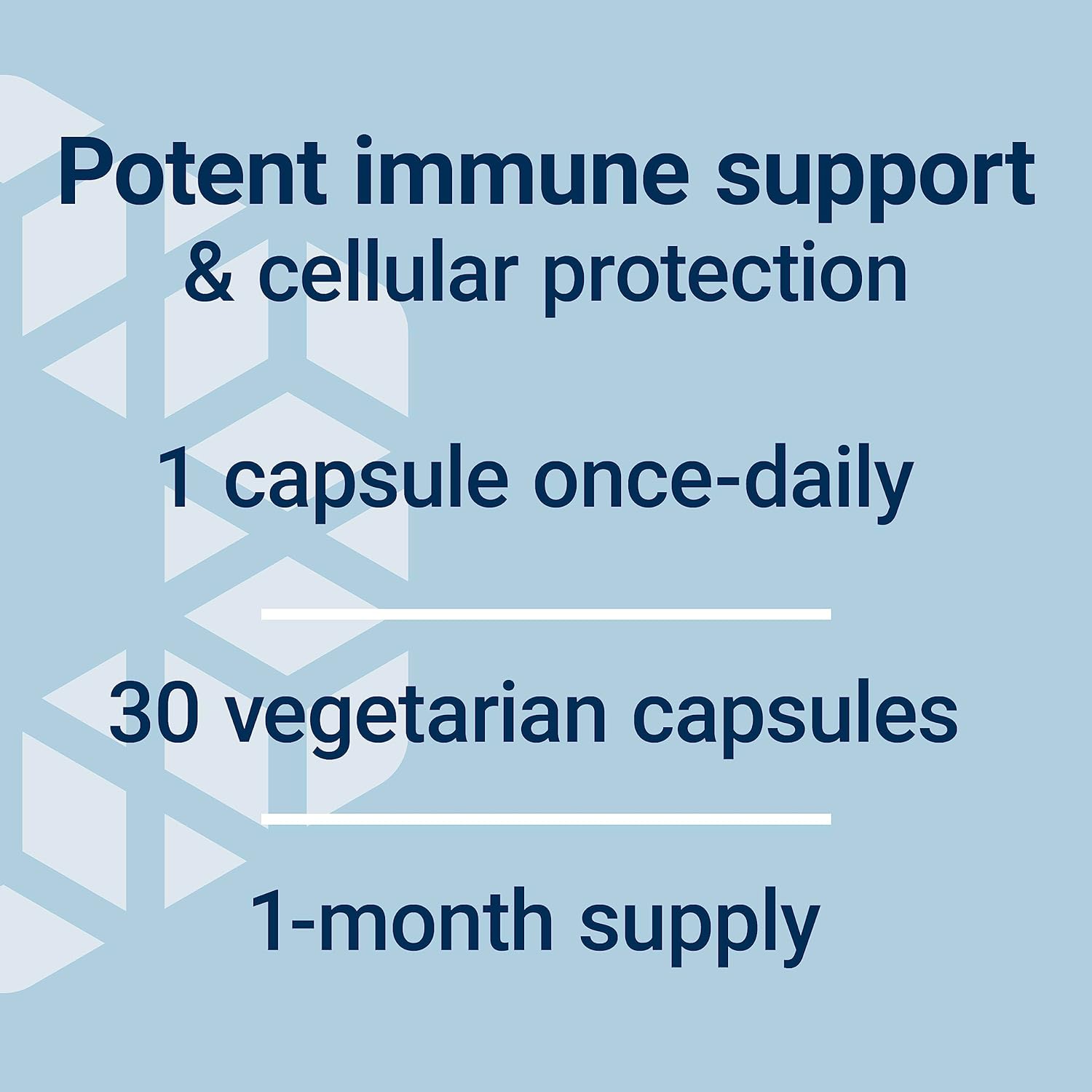 Potent immune support
& cellular protection

1 capsule once-daily

30 vegetarian capsules

1-month supply